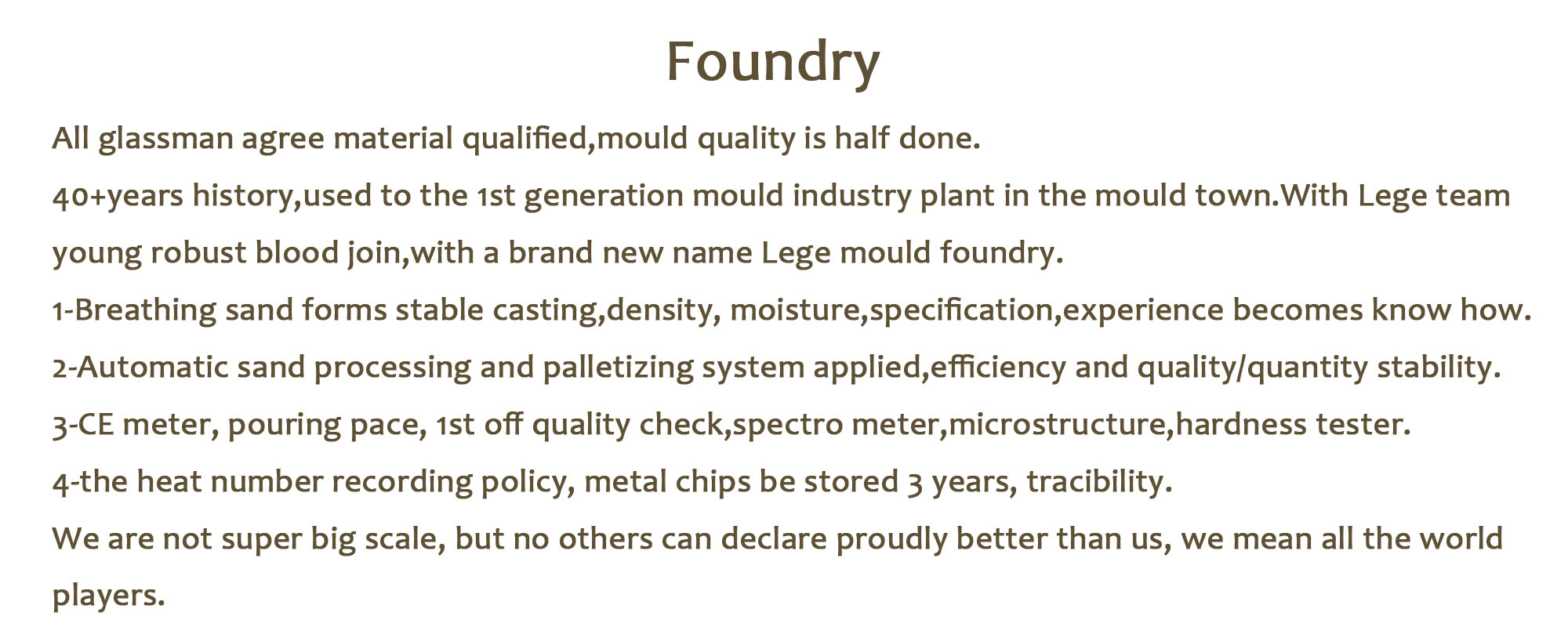 Foundry

All glassman agree material qualified,mould quality is half done.

40+years history,used to the 1st generation mould industry plant in the mould town.With Lege team young robust blood join,with a brand new name Lege mould foundry.

1-Breathing sand forms stable casting,density, moisture,specification,experience becomes know how.

2-Automatic sand processing and palletizing system applied,efficiency and quality/quantity stability.

3-CE meter, pouring pace, 1st off quality check,spectro meter,microstructure,hardness tester.

4-the heat number recording policy, metal chips be stored 3 years, tracibility.

We are not super big scale, but no others can declare proudly better than us, we mean all the world players.